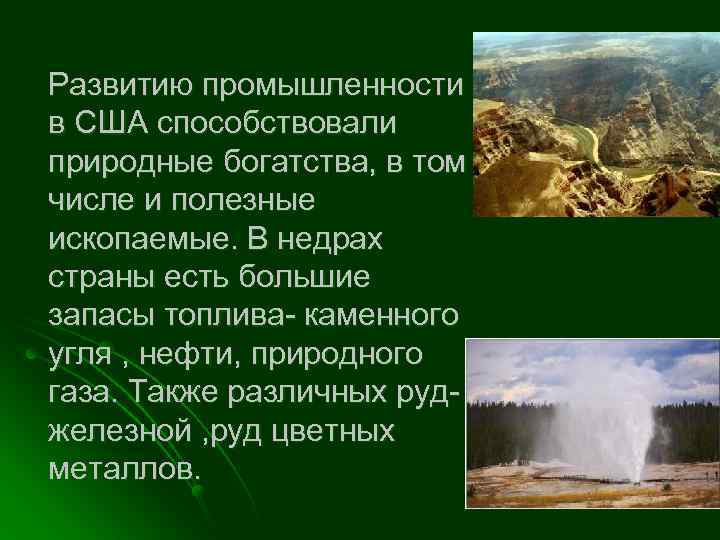 Развитию промышленности в США способствовали природные богатства, в том числе и полезные ископаемые. В недрах страны есть большие запасы топлива- каменного угля , нефти, природного газа. Также различных руд- железной ,руд цветных металлов.